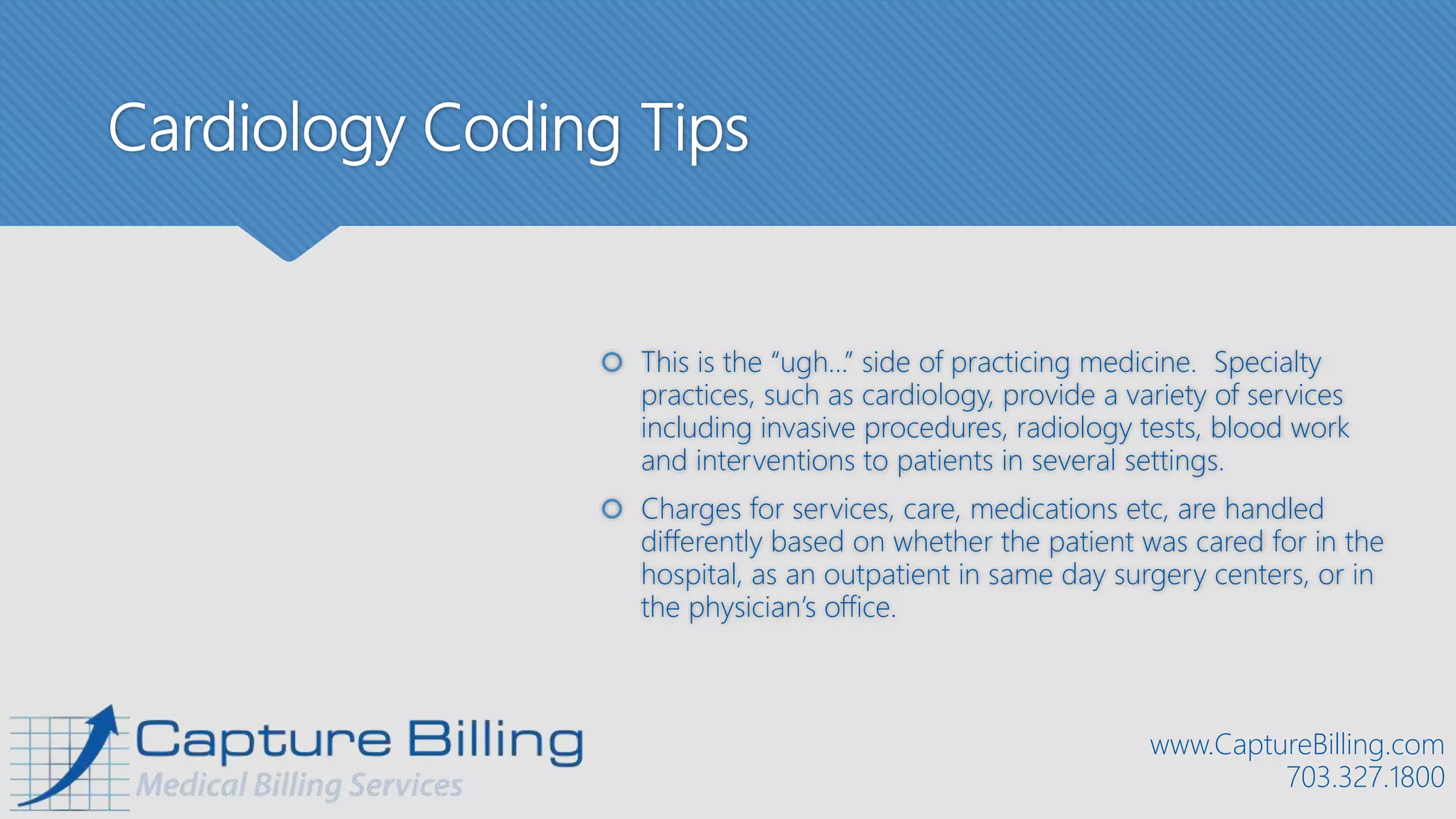 Cardiology Coding Tips

This is the “ugh…” side of practicing medicine. Specialty practices, such as cardiology, provide a variety of services including invasive procedures, radiology tests, blood work and interventions to patients in several settings.

Charges for services, care, medications etc, are handled differently based on whether the patient was cared for in the hospital, as an outpatient in same day surgery centers, or in the physician’s office.

Capture Billing
Medical Billing Services

www.CaptureBilling.com
703.327.1800